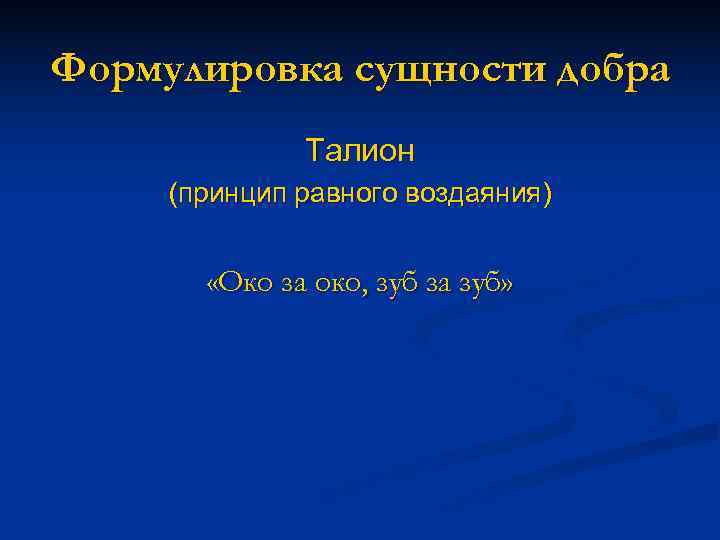 Формулировка сущности добра

Талион
(принцип равного воздаяния)

«Око за око, зуб за зуб»